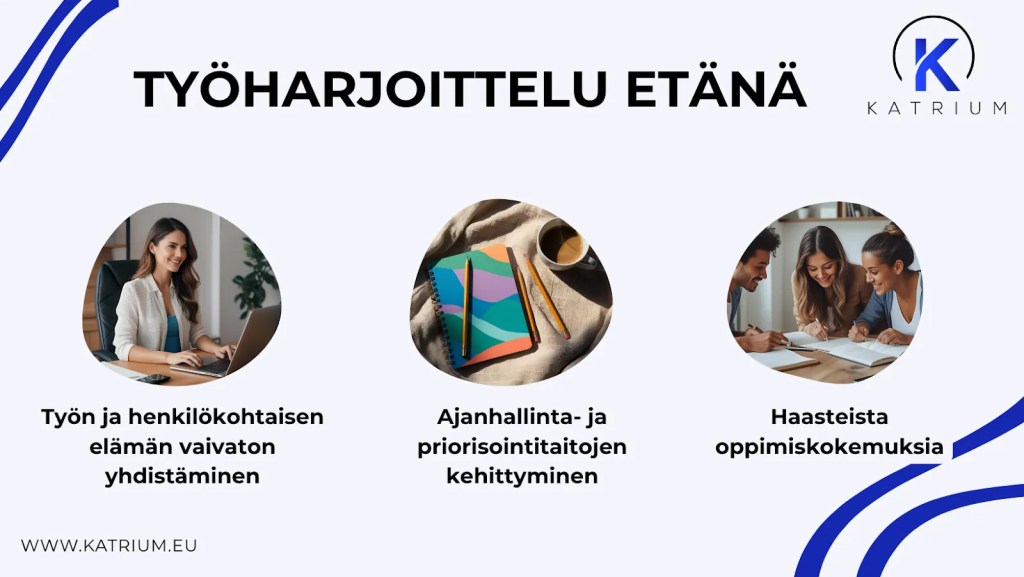 TYÖHARJOITTELU ETÄNÄ

K
KATRIUM

Työn ja henkilökohtaisen elämän vaivaton yhdistäminen

Ajanhallinta- ja priorisointitaitojen kehittyminen

Haasteista oppimiskokemuksia

WWW.KATRIUM.EU